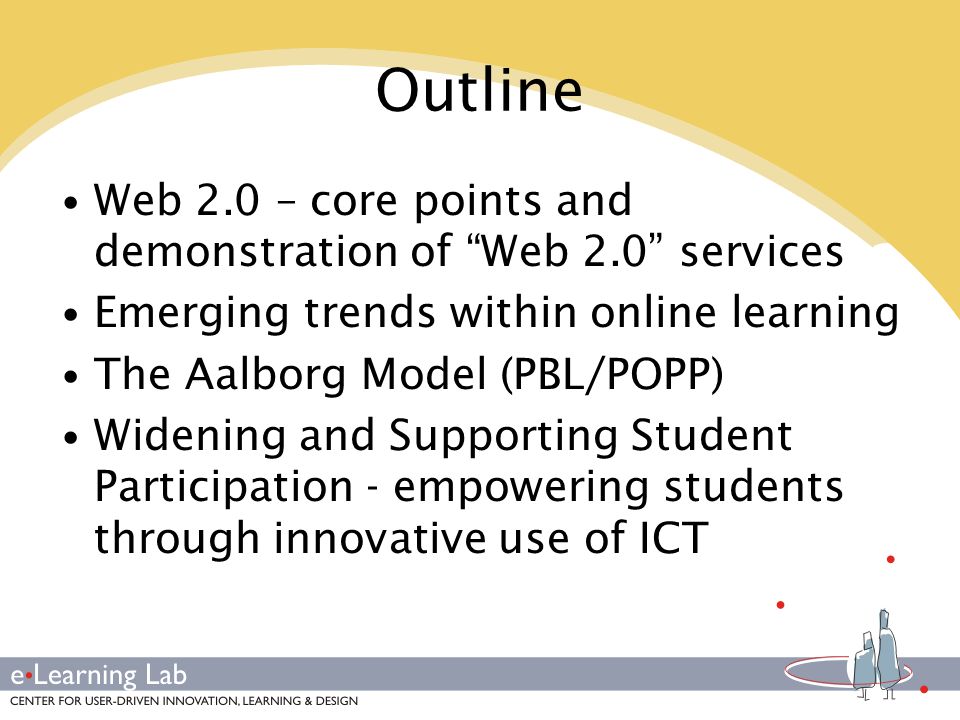 Outline

• Web 2.0 – core points and demonstration of “Web 2.0” services
• Emerging trends within online learning
• The Aalborg Model (PBL/POPP)
• Widening and Supporting Student Participation - empowering students through innovative use of ICT

e•Learning Lab
CENTER FOR USER-DRIVEN INNOVATION, LEARNING & DESIGN